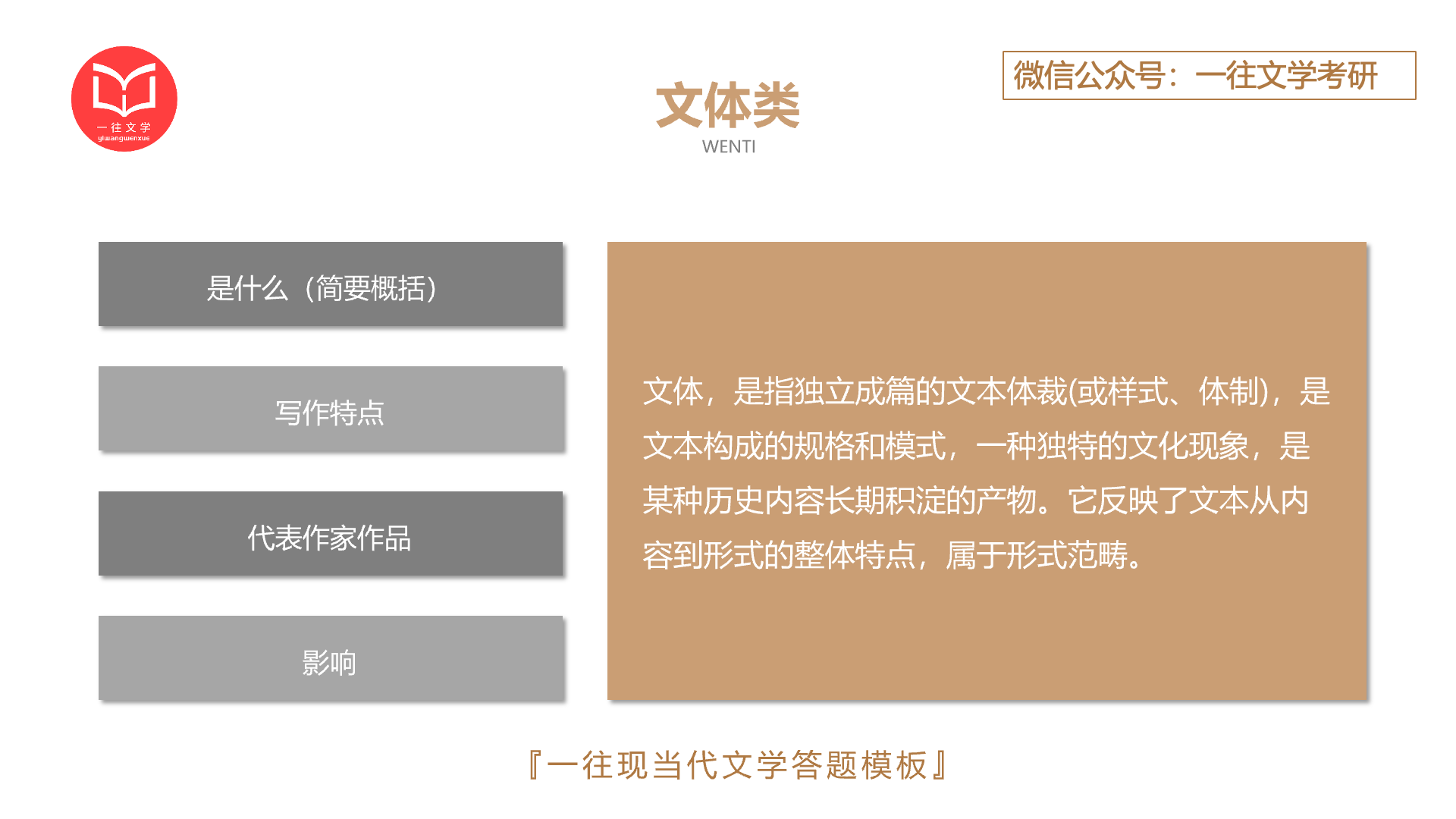 一往文学
yiwangwenxue

文体类
WENTI

微信公众号：一往文学考研

是什么（简要概括）

写作特点

代表作家作品

影响

文体，是指独立成篇的文本体裁(或样式、体制)，是文本构成的规格和模式，一种独特的文化现象，是某种历史内容长期积淀的产物。它反映了文本从内容到形式的整体特点，属于形式范畴。

『一往现当代文学答题模板』